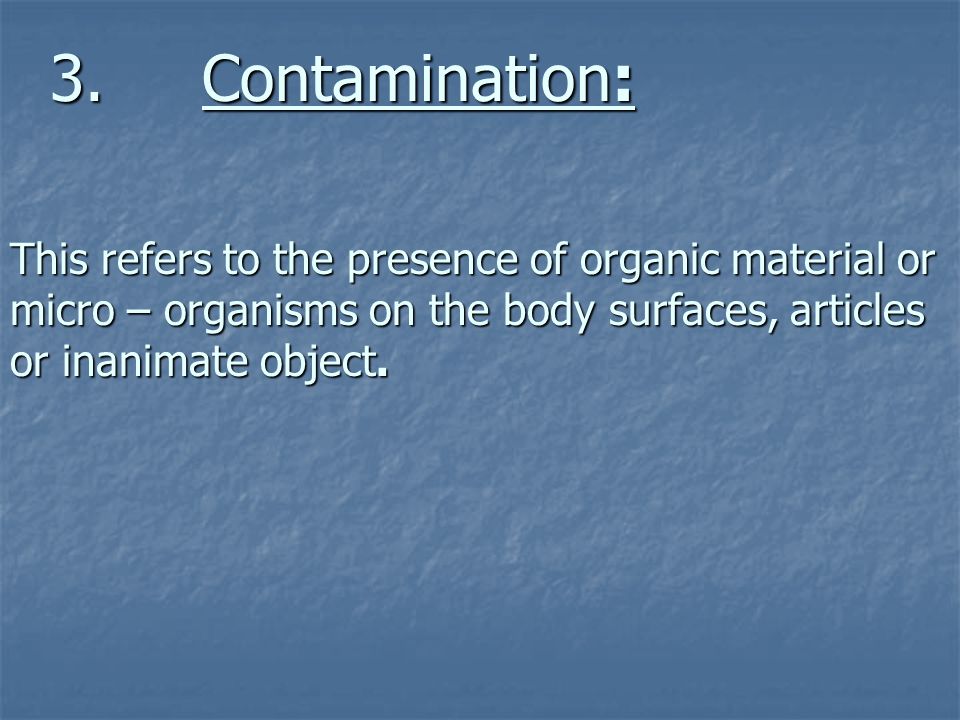 3. Contamination:

This refers to the presence of organic material or micro – organisms on the body surfaces, articles or inanimate object.